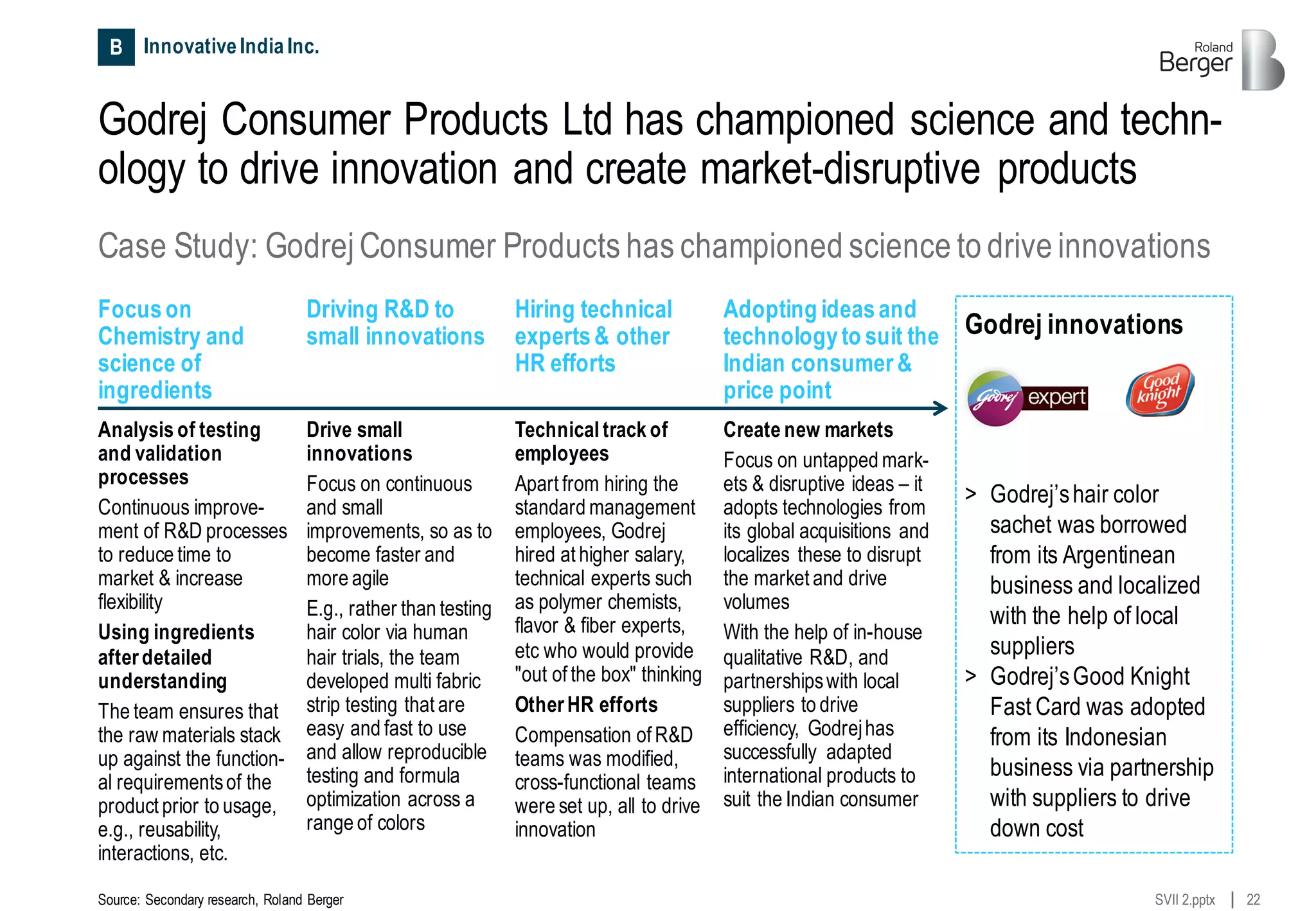 B Innovative India Inc.

Roland Berger

Godrej Consumer Products Ltd has championed science and technology to drive innovation and create market-disruptive products

Case Study: Godrej Consumer Products has championed science to drive innovations

Focus on Chemistry and science of ingredients

Analysis of testing and validation processes

Continuous improvement of R&D processes to reduce time to market & increase flexibility

Using ingredients after detailed understanding

The team ensures that the raw materials stack up against the functional requirements of the product prior to usage, e.g., reusability, interactions, etc.

Driving R&D to small innovations

Drive small innovations

Focus on continuous and small improvements, so as to become faster and more agile

E.g., rather than testing hair color via human hair trials, the team developed multi fabric strip testing that are easy and fast to use and allow reproducible testing and formula optimization across a range of colors

Hiring technical experts & other HR efforts

Technical track of employees

Apart from hiring the standard management employees, Godrej hired at higher salary, technical experts such as polymer chemists, flavor & fiber experts, etc who would provide "out of the box" thinking

Other HR efforts

Compensation of R&D teams was modified, cross-functional teams were set up, all to drive innovation

Adopting ideas and technology to suit the Indian consumer & price point

Create new markets

Focus on untapped markets & disruptive ideas – it adopts technologies from its global acquisitions and localizes these to disrupt the market and drive volumes

With the help of in-house qualitative R&D, and partnerships with local suppliers to drive efficiency, Godrej has successfully adapted international products to suit the Indian consumer

Godrej innovations

Godrej expert

Good knight

> Godrej's hair color sachet was borrowed from its Argentinean business and localized with the help of local suppliers

> Godrej's Good Knight Fast Card was adopted from its Indonesian business via partnership with suppliers to drive down cost

Source: Secondary research, Roland Berger

SVII 2.pptx | 22